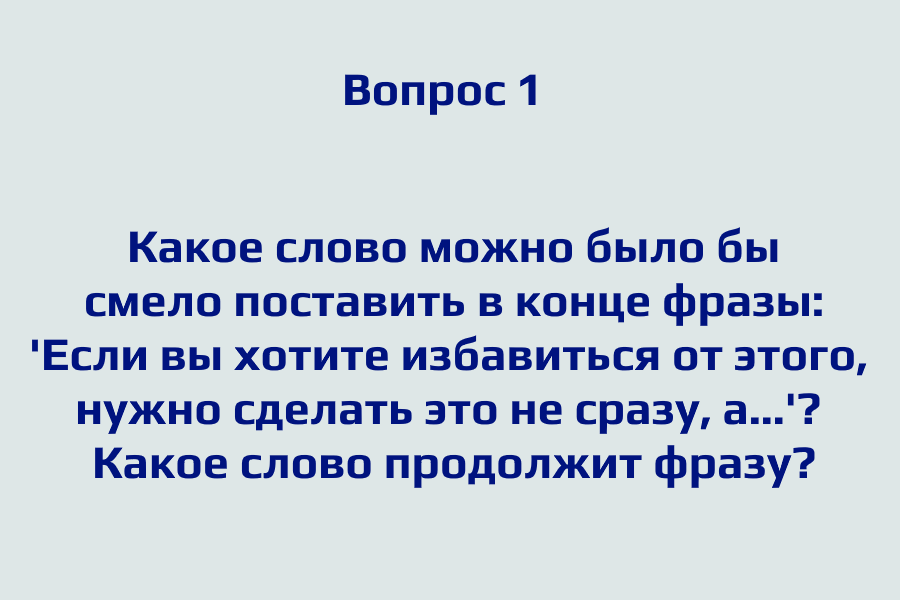 Вопрос 1

Какое слово можно было бы смело поставить в конце фразы: 'Если вы хотите избавиться от этого, нужно сделать это не сразу, а...'? Какое слово продолжит фразу?